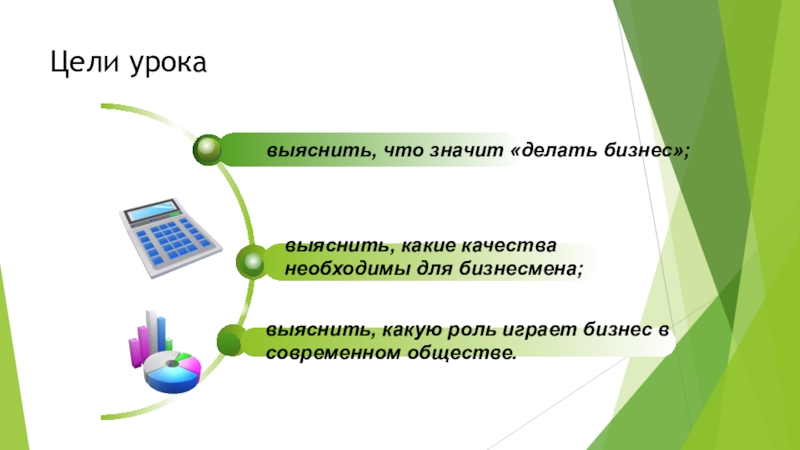 Цели урока

выяснить, что значит «делать бизнес»;

выяснить, какие качества необходимы для бизнесмена;

выяснить, какую роль играет бизнес в современном обществе.